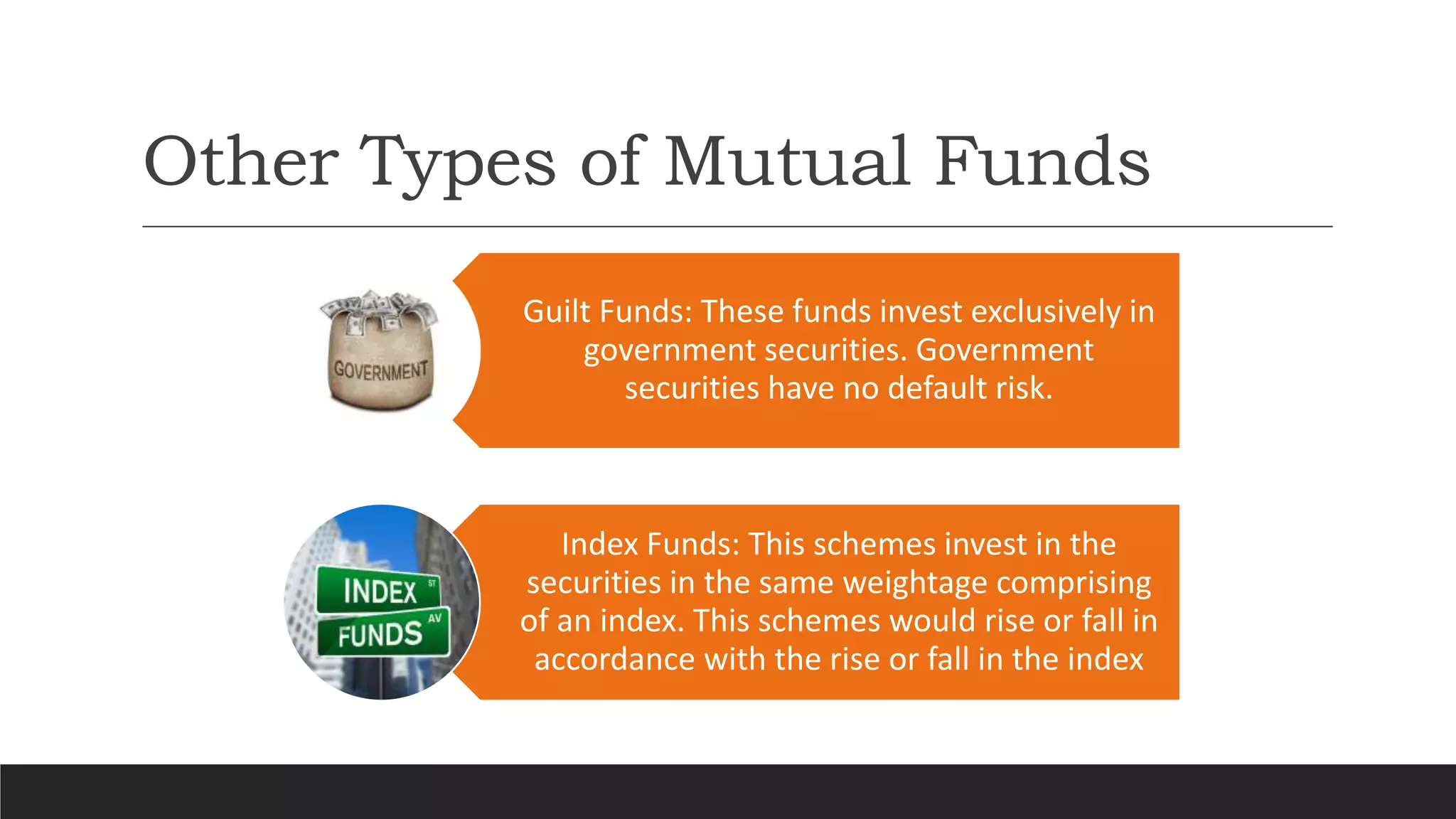 Other Types of Mutual Funds

GOVERNMENT

Guilt Funds: These funds invest exclusively in government securities. Government securities have no default risk.

INDEX ST
FUNDS AV

Index Funds: This schemes invest in the securities in the same weightage comprising of an index. This schemes would rise or fall in accordance with the rise or fall in the index